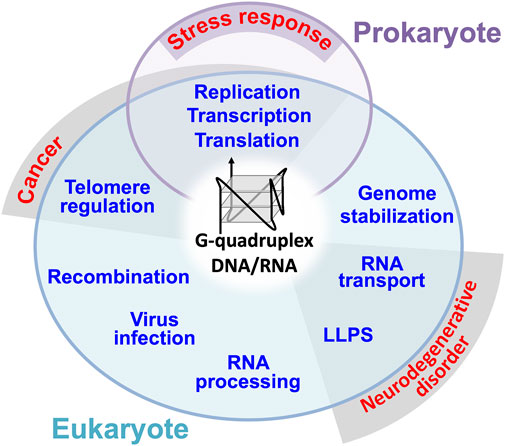 Stress response

Prokaryote

Replication
Transcription
Translation

Cancer

Telomere regulation

Genome stabilization

G-quadruplex
DNA/RNA

Recombination

RNA transport

Virus infection

LLPS

RNA processing

Neurodegenerative disorder

Eukaryote